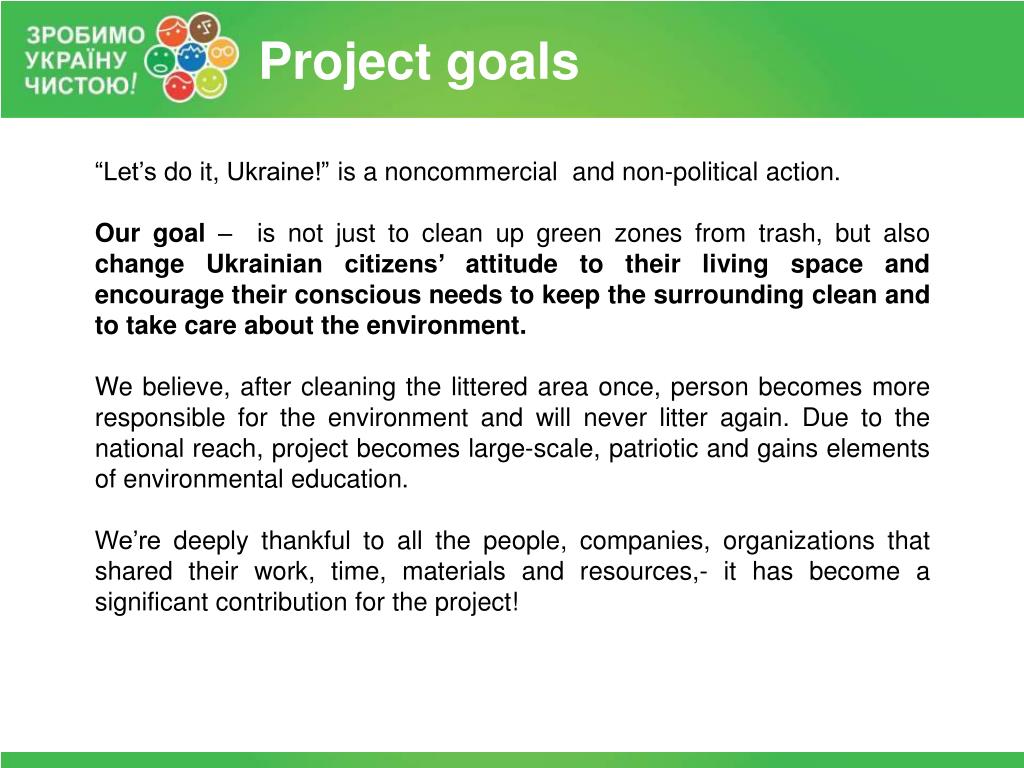 ЗРОБИМО УКРАЇНУ ЧИСТОЮ!

Project goals

“Let’s do it, Ukraine!” is a noncommercial and non-political action.

Our goal – is not just to clean up green zones from trash, but also change Ukrainian citizens’ attitude to their living space and encourage their conscious needs to keep the surrounding clean and to take care about the environment.

We believe, after cleaning the littered area once, person becomes more responsible for the environment and will never litter again. Due to the national reach, project becomes large-scale, patriotic and gains elements of environmental education.

We’re deeply thankful to all the people, companies, organizations that shared their work, time, materials and resources,- it has become a significant contribution for the project!